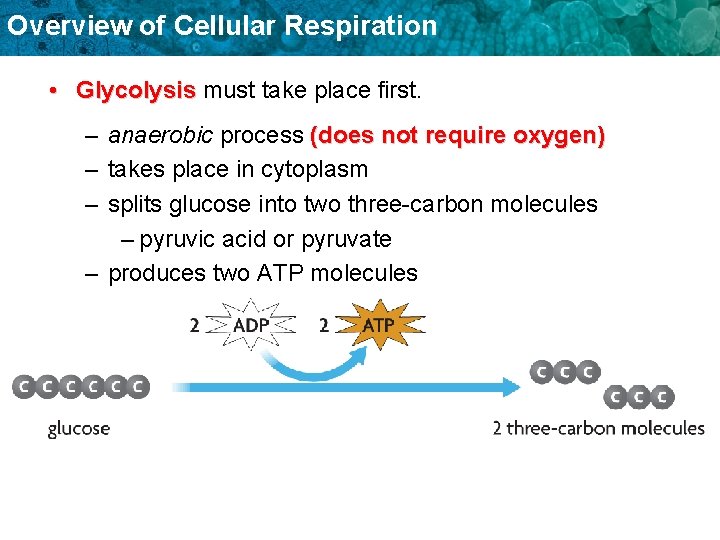 Overview of Cellular Respiration

• Glycolysis must take place first.

– anaerobic process (does not require oxygen)
– takes place in cytoplasm
– splits glucose into two three-carbon molecules
– pyruvic acid or pyruvate
– produces two ATP molecules

2 ADP 2 ATP

C C C C C C
glucose

C C C
C C C
2 three-carbon molecules